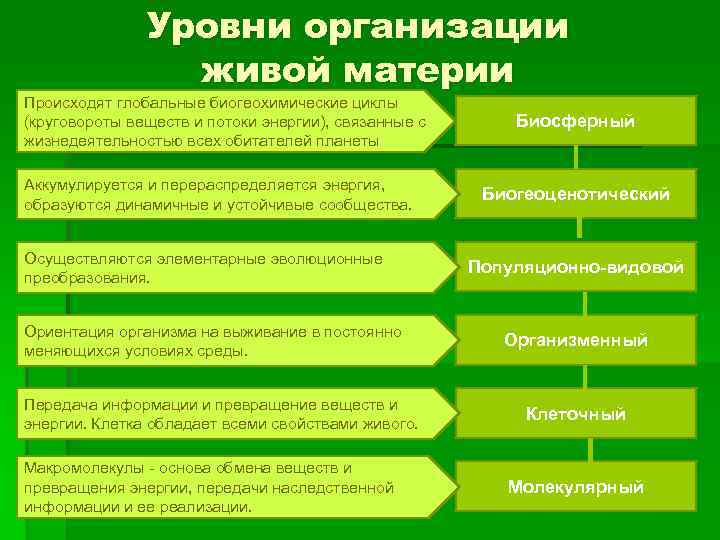 Уровни организации живой материи

Происходят глобальные биогеохимические циклы (круговороты веществ и потоки энергии), связанные с жизнедеятельностью всех обитателей планеты

Биосферный

Аккумулируется и перераспределяется энергия, образуются динамичные и устойчивые сообщества.

Биогеоценотический

Осуществляются элементарные эволюционные преобразования.

Популяционно-видовой

Ориентация организма на выживание в постоянно меняющихся условиях среды.

Организменный

Передача информации и превращение веществ и энергии. Клетка обладает всеми свойствами живого.

Клеточный

Макромолекулы - основа обмена веществ и превращения энергии, передачи наследственной информации и ее реализации.

Молекулярный